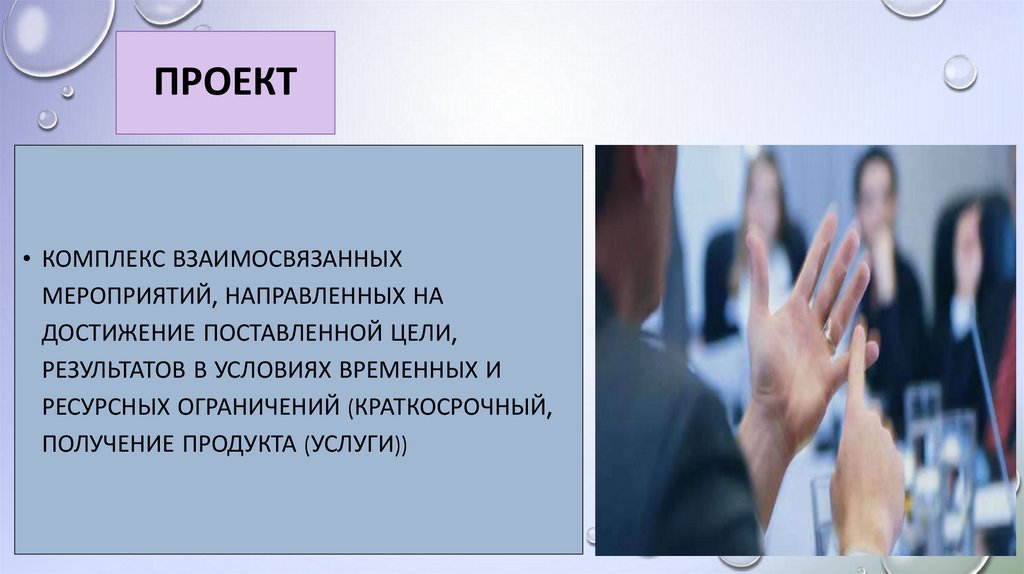 ПРОЕКТ

• КОМПЛЕКС ВЗАИМОСВЯЗАННЫХ МЕРОПРИЯТИЙ, НАПРАВЛЕННЫХ НА ДОСТИЖЕНИЕ ПОСТАВЛЕННОЙ ЦЕЛИ, РЕЗУЛЬТАТОВ В УСЛОВИЯХ ВРЕМЕННЫХ И РЕСУРСНЫХ ОГРАНИЧЕНИЙ (КРАТКОСРОЧНЫЙ, ПОЛУЧЕНИЕ ПРОДУКТА (УСЛУГИ))